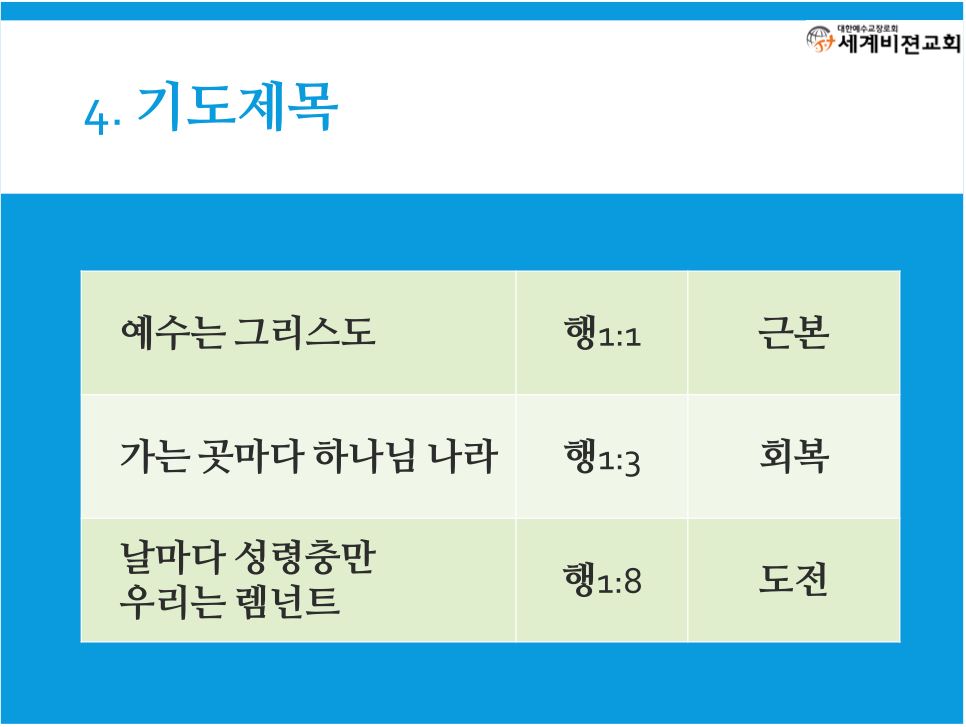 대한예수교장로회 세계비전교회

4. 기도제목

| 예수는 그리스도 | 행1:1 | 근본 |
|---|---|---|
| 가는 곳마다 하나님 나라 | 행1:3 | 회복 |
| 날마다 성령충만 우리는 렘넌트 | 행1:8 | 도전 |